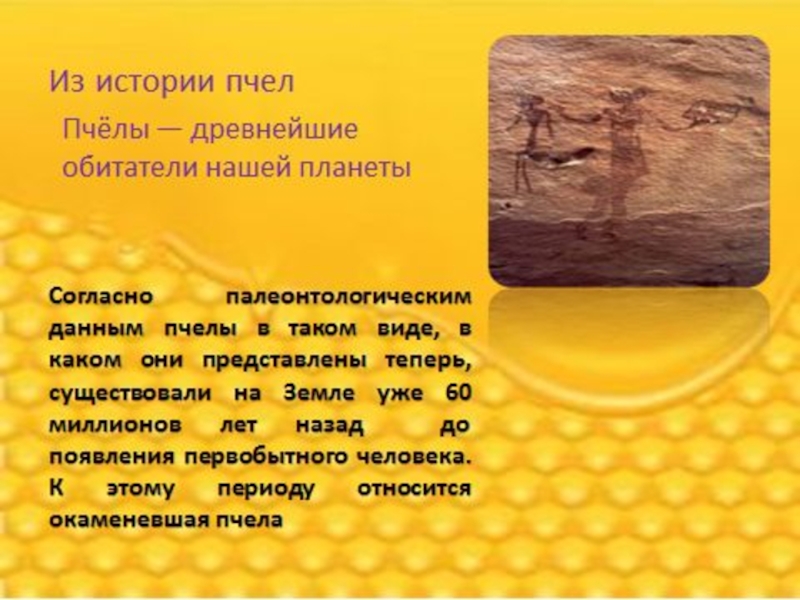 Из истории пчел

Пчёлы — древнейшие обитатели нашей планеты

Согласно палеонтологическим данным пчелы в таком виде, в каком они представлены теперь, существовали на Земле уже 60 миллионов лет назад до появления первобытного человека. К этому периоду относится окаменевшая пчела